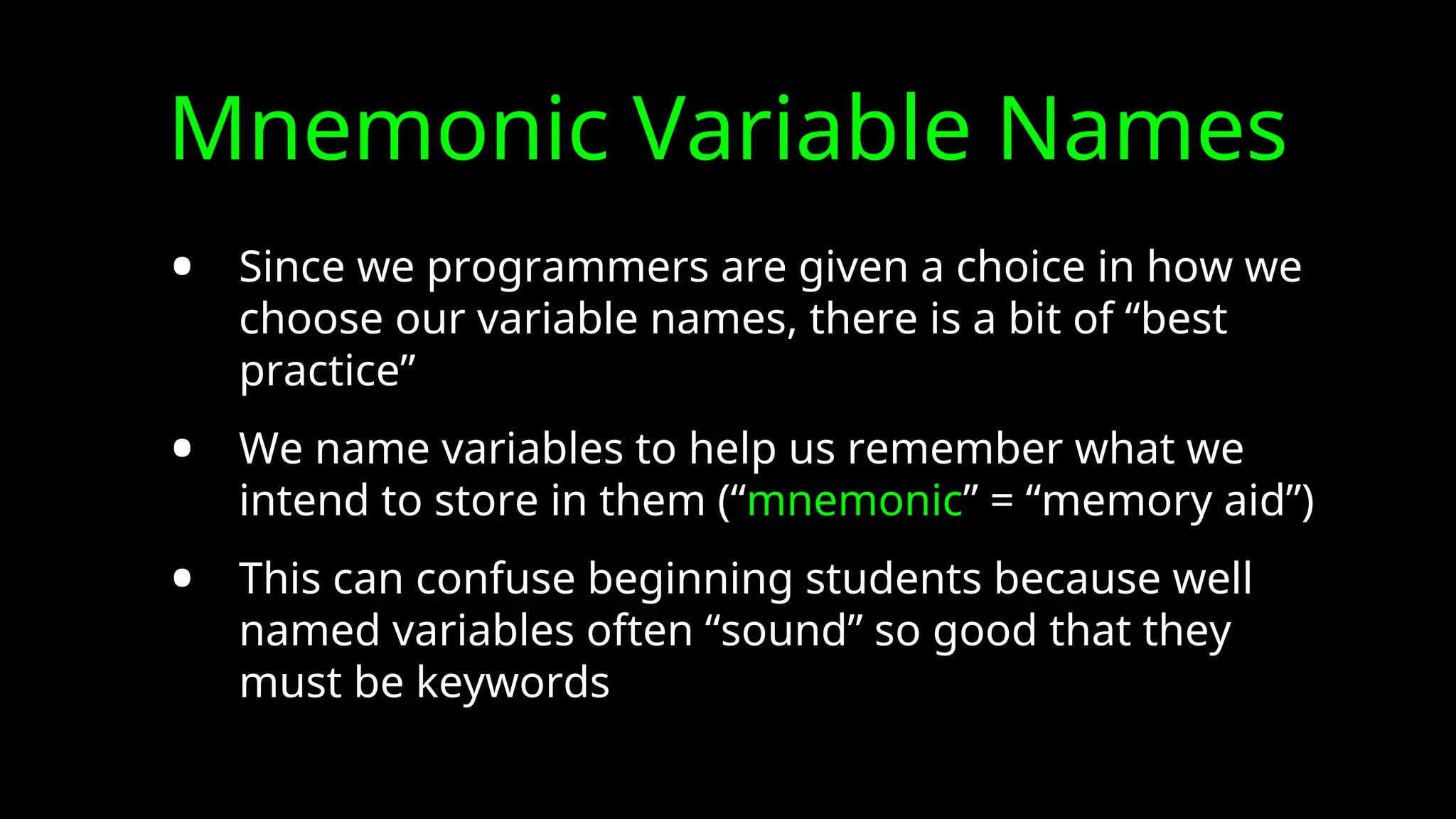 Mnemonic Variable Names

• Since we programmers are given a choice in how we choose our variable names, there is a bit of “best practice”

• We name variables to help us remember what we intend to store in them (“mnemonic” = “memory aid”)

• This can confuse beginning students because well named variables often “sound” so good that they must be keywords